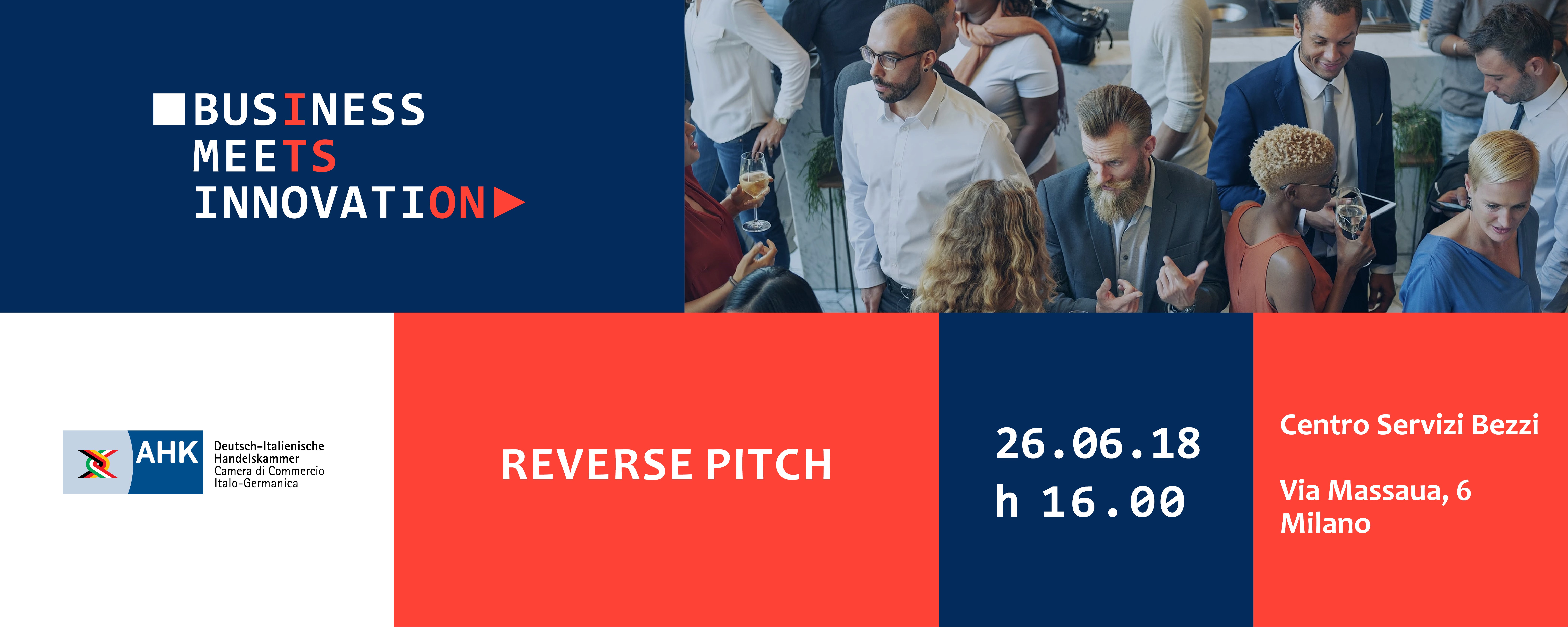 BUSINESS
MEETS
INNOVATION

AHK Deutsch-Italienische Handelskammer Camera di Commercio Italo-Germanica

REVERSE PITCH

26.06.18
h 16.00

Centro Servizi Bezzi

Via Massaua, 6
Milano